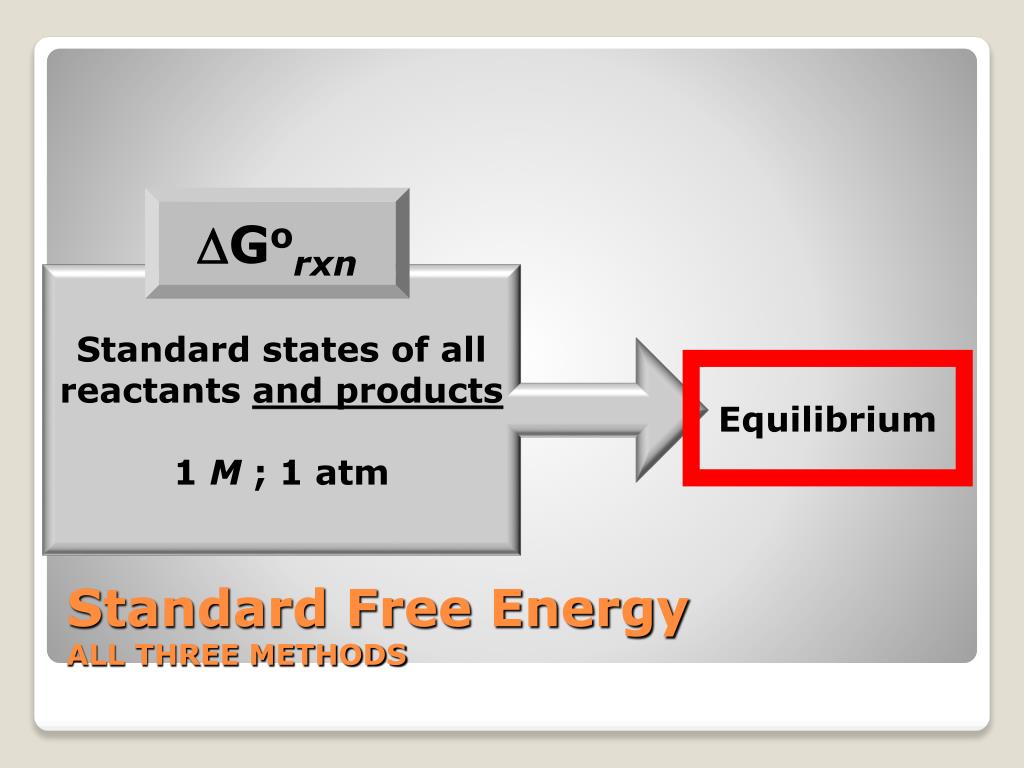 $\Delta G^o_{rxn}$

Standard states of all reactants and products

1 $M$ ; 1 atm

Equilibrium

Standard Free Energy
ALL THREE METHODS